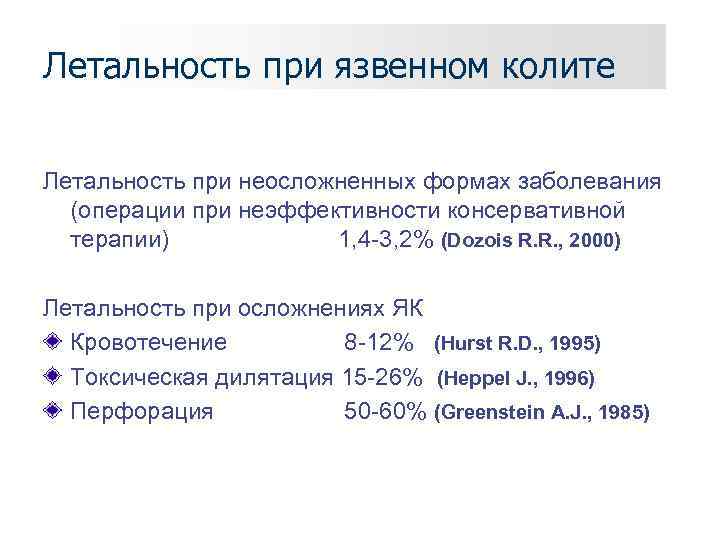 Летальность при язвенном колите

Летальность при неосложненных формах заболевания (операции при неэффективности консервативной терапии) 1,4-3,2% (Dozois R.R., 2000)

Летальность при осложнениях ЯК
Кровотечение 8-12% (Hurst R.D., 1995)
Токсическая дилятация 15-26% (Heppel J., 1996)
Перфорация 50-60% (Greenstein A.J., 1985)